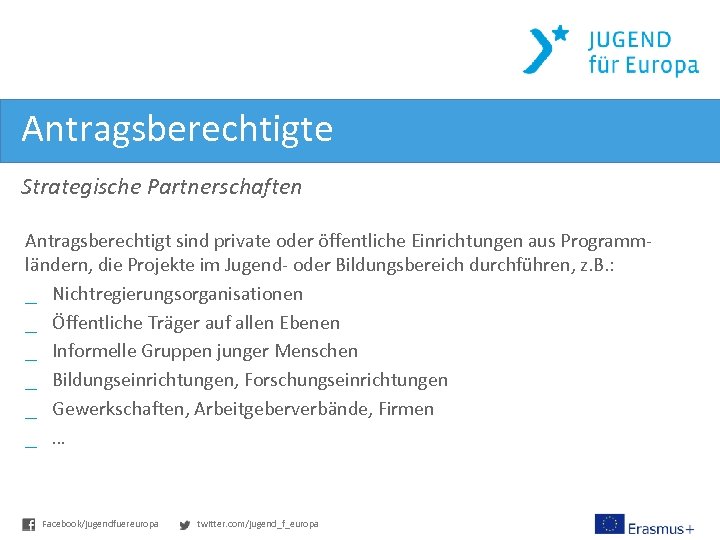 JUGEND
für Europa

Antragsberechtigte

Strategische Partnerschaften

Antragsberechtigt sind private oder öffentliche Einrichtungen aus Programmländern, die Projekte im Jugend- oder Bildungsbereich durchführen, z.B.:

_ Nichtregierungsorganisationen
_ Öffentliche Träger auf allen Ebenen
_ Informelle Gruppen junger Menschen
_ Bildungseinrichtungen, Forschungseinrichtungen
_ Gewerkschaften, Arbeitgeberverbände, Firmen
_ …

Facebook/jugendfuereuropa twitter.com/jugend_f_europa

Erasmus+